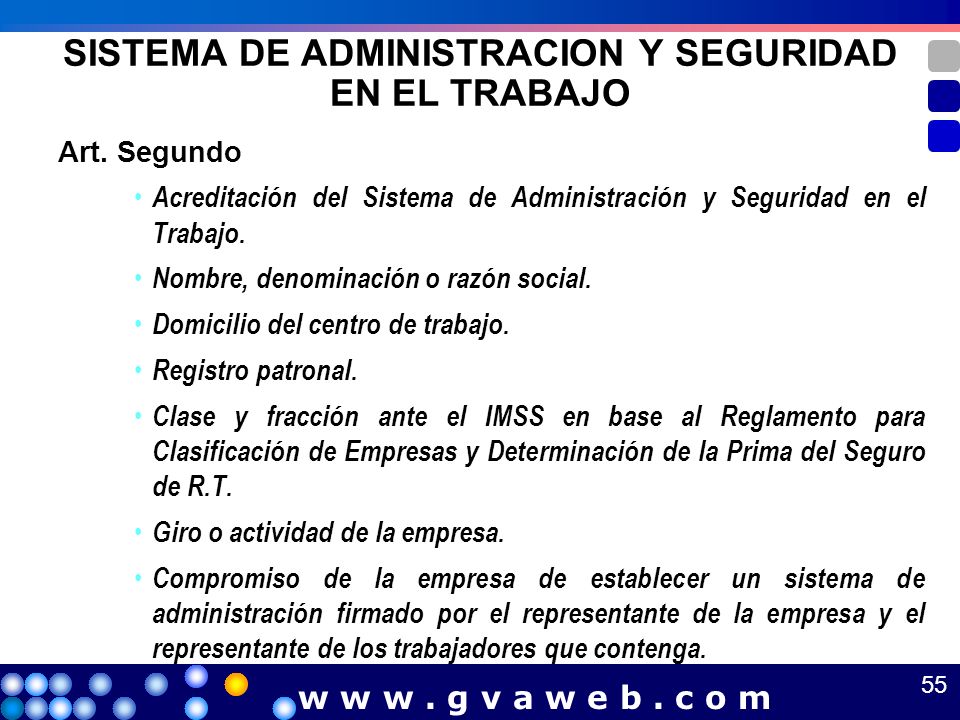 SISTEMA DE ADMINISTRACION Y SEGURIDAD EN EL TRABAJO

Art. Segundo

• Acreditación del Sistema de Administración y Seguridad en el Trabajo.

• Nombre, denominación o razón social.

• Domicilio del centro de trabajo.

• Registro patronal.

• Clase y fracción ante el IMSS en base al Reglamento para Clasificación de Empresas y Determinación de la Prima del Seguro de R.T.

• Giro o actividad de la empresa.

• Compromiso de la empresa de establecer un sistema de administración firmado por el representante de la empresa y el representante de los trabajadores que contenga.

www.gvaweb.com

55